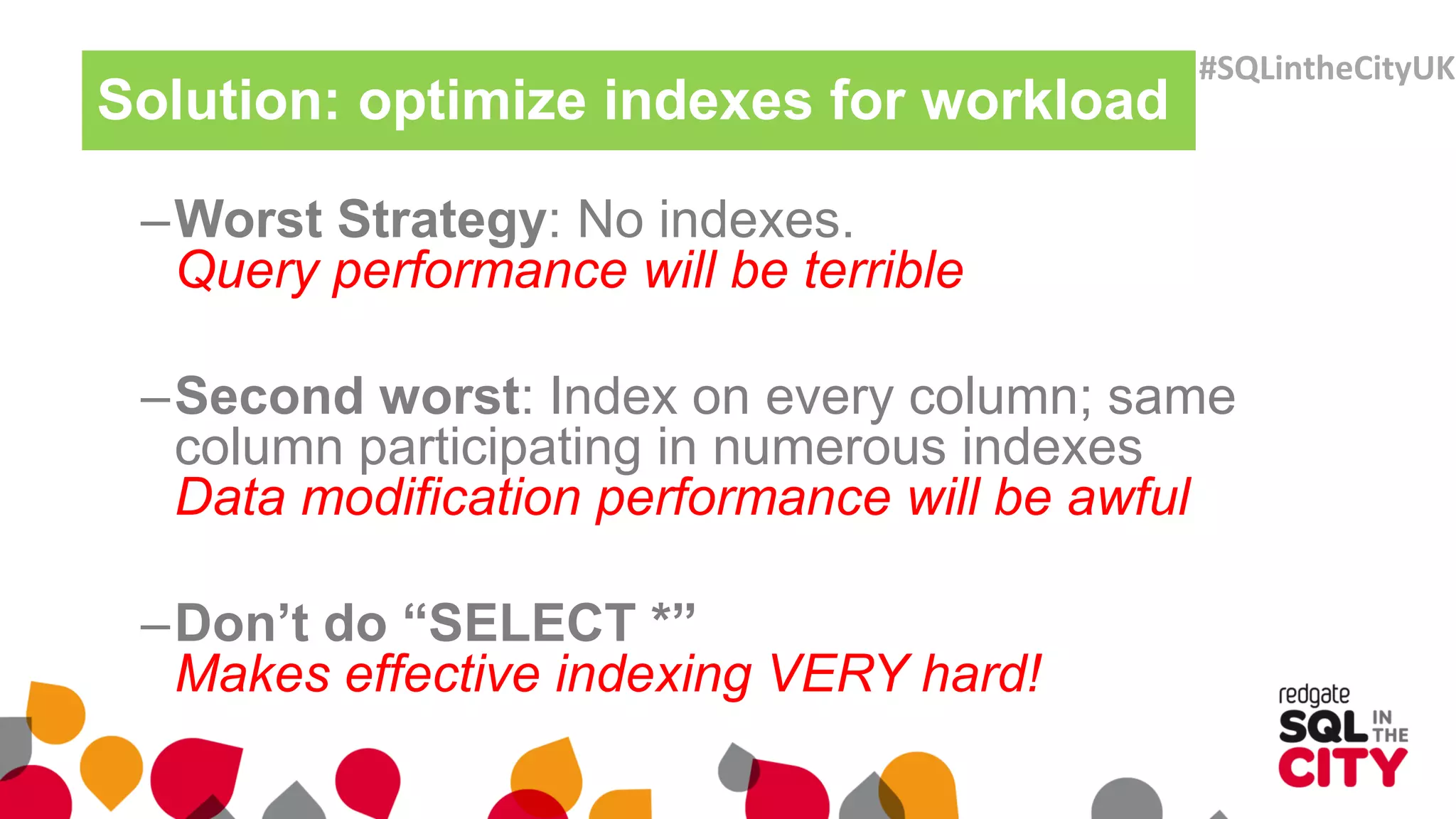 Solution: optimize indexes for workload

#SQLintheCityUK

–Worst Strategy: No indexes.
Query performance will be terrible

–Second worst: Index on every column; same column participating in numerous indexes
Data modification performance will be awful

–Don’t do “SELECT *”
Makes effective indexing VERY hard!

redgate
SQL IN THE CITY